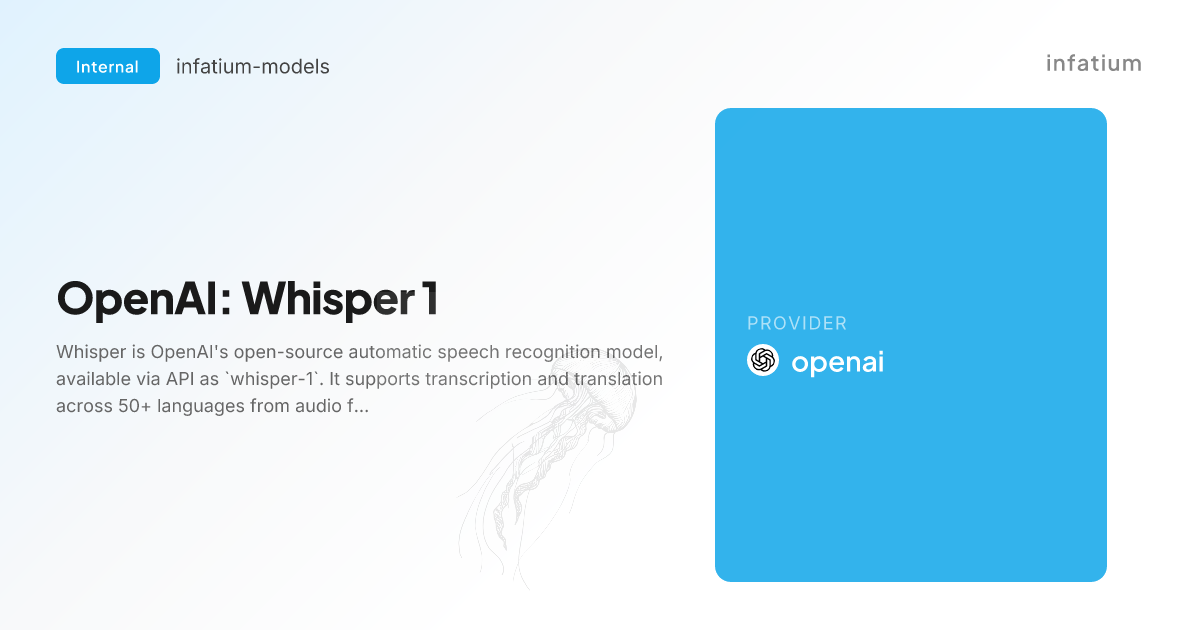 Internal infatium-models

infatium

OpenAI: Whisper 1

Whisper is OpenAI's open-source automatic speech recognition model, available via API as `whisper-1`. It supports transcription and translation across 50+ languages from audio f...

PROVIDER

openai